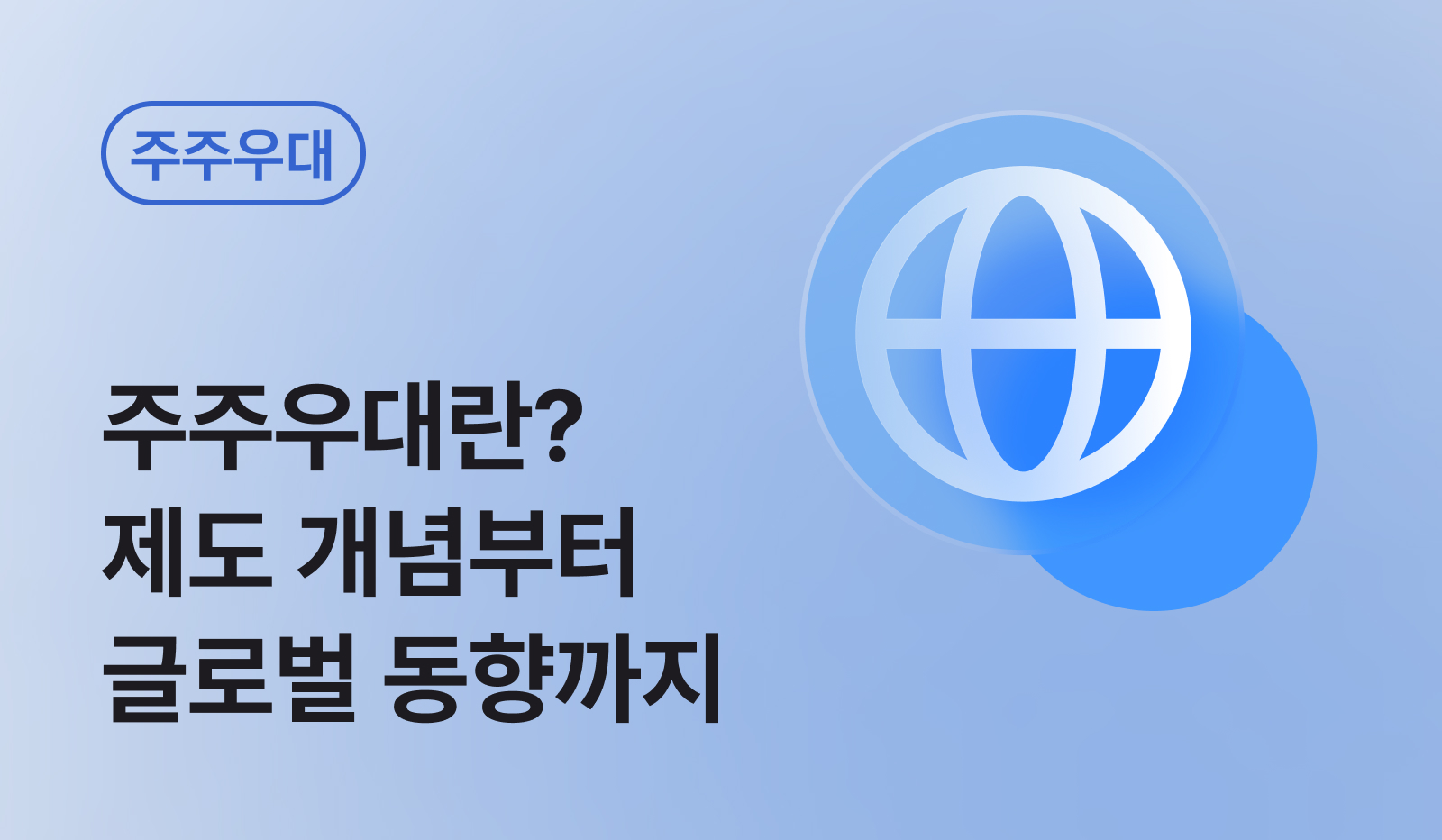 주주우대

주주우대란?
제도 개념부터
글로벌 동향까지